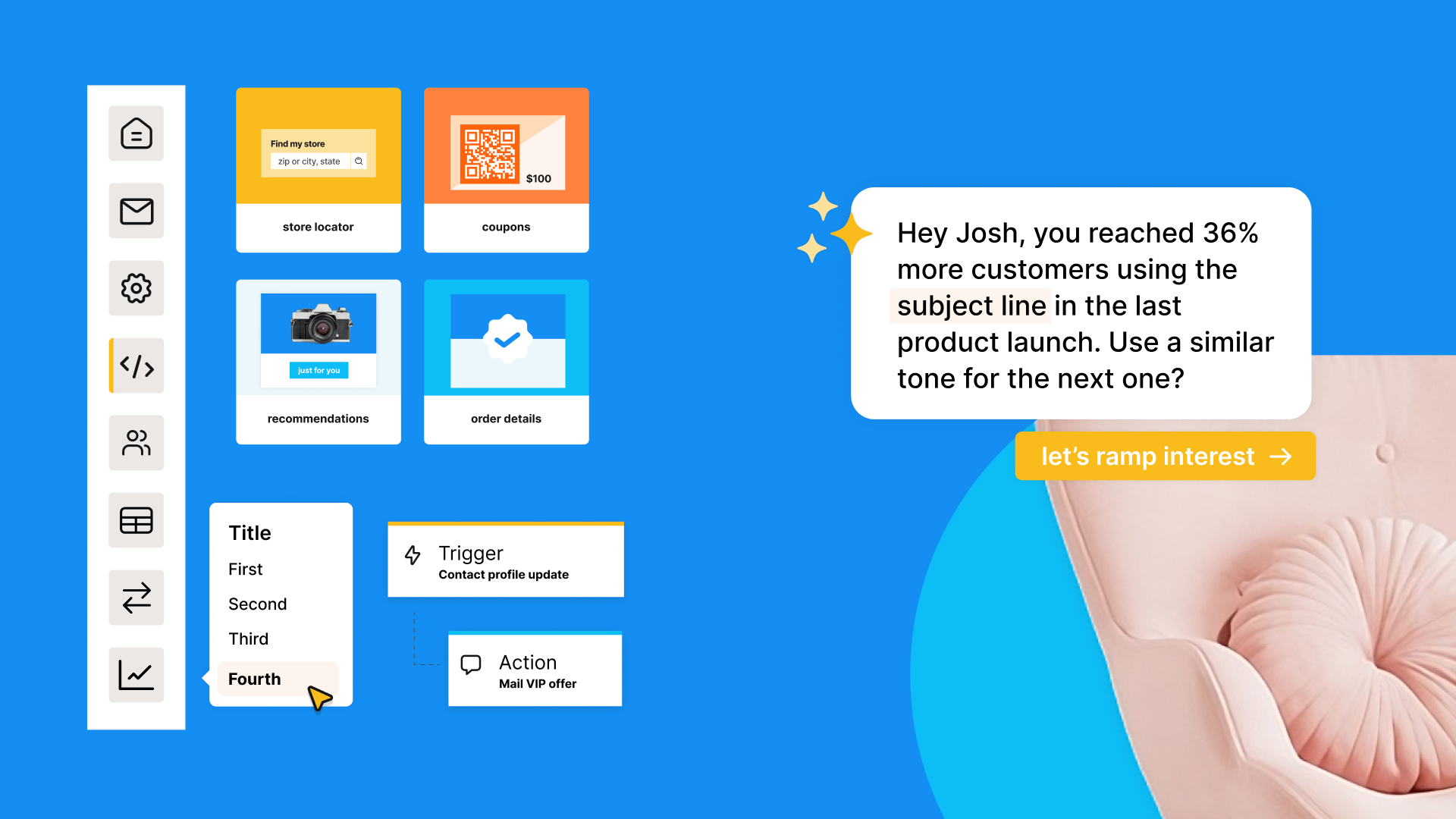 Find my store
zip or city, state
store locator

$100
coupons

just for you
recommendations

order details

Title
First
Second
Third
Fourth

Trigger
Contact profile update

Action
Mail VIP offer

Hey Josh, you reached 36% more customers using the subject line in the last product launch. Use a similar tone for the next one?

let's ramp interest →